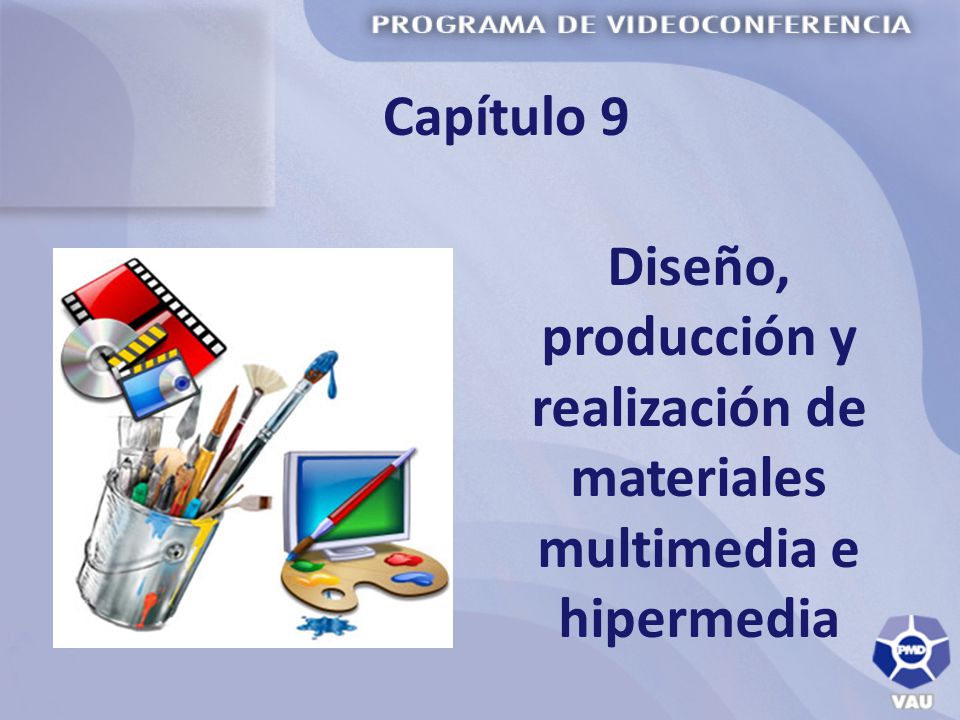 PROGRAMA DE VIDEOCONFERENCIA

Capítulo 9

Diseño, producción y realización de materiales multimedia e hipermedia

PMD

VAU